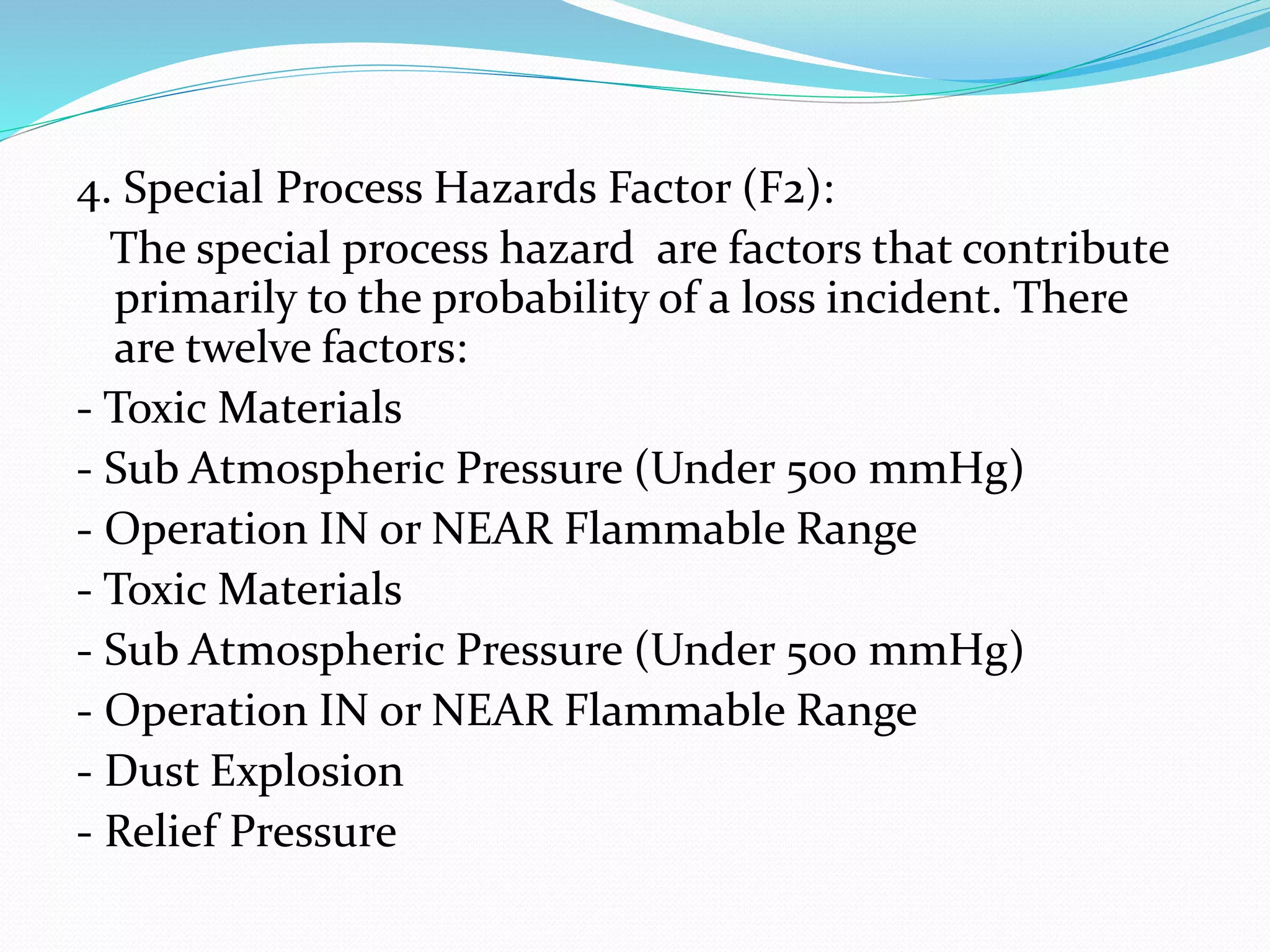 4. Special Process Hazards Factor (F2):

The special process hazard are factors that contribute primarily to the probability of a loss incident. There are twelve factors:

- Toxic Materials
- Sub Atmospheric Pressure (Under 500 mmHg)
- Operation IN or NEAR Flammable Range
- Toxic Materials
- Sub Atmospheric Pressure (Under 500 mmHg)
- Operation IN or NEAR Flammable Range
- Dust Explosion
- Relief Pressure